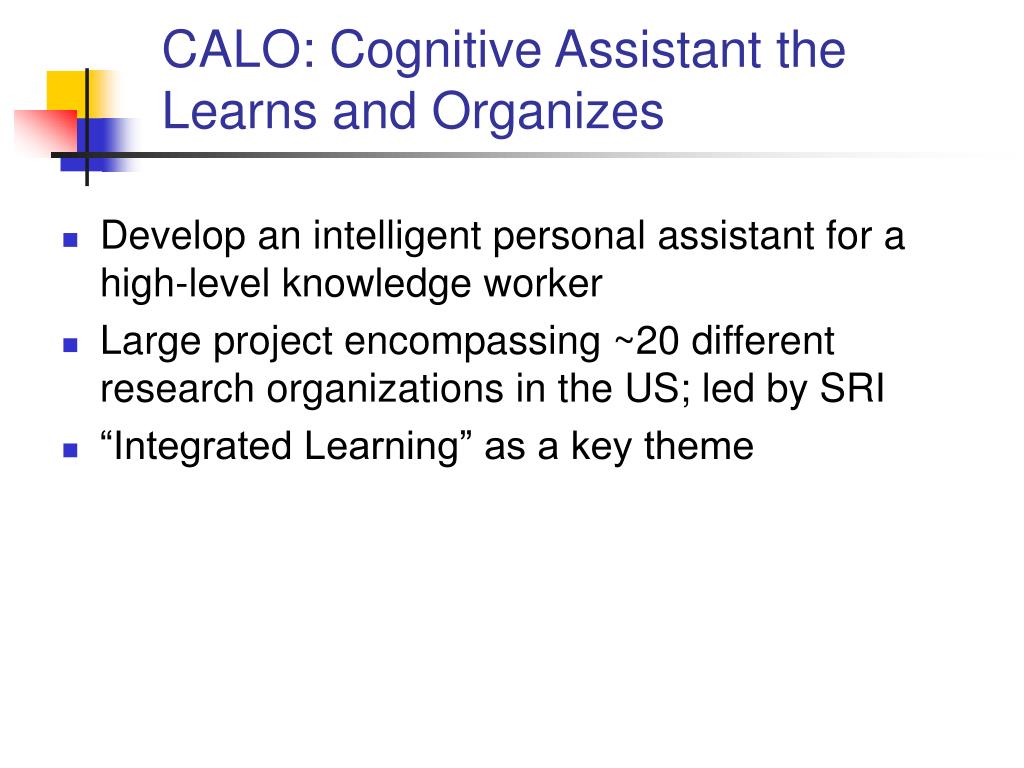 CALO: Cognitive Assistant the Learns and Organizes

- Develop an intelligent personal assistant for a high-level knowledge worker
- Large project encompassing ~20 different research organizations in the US; led by SRI
- “Integrated Learning” as a key theme